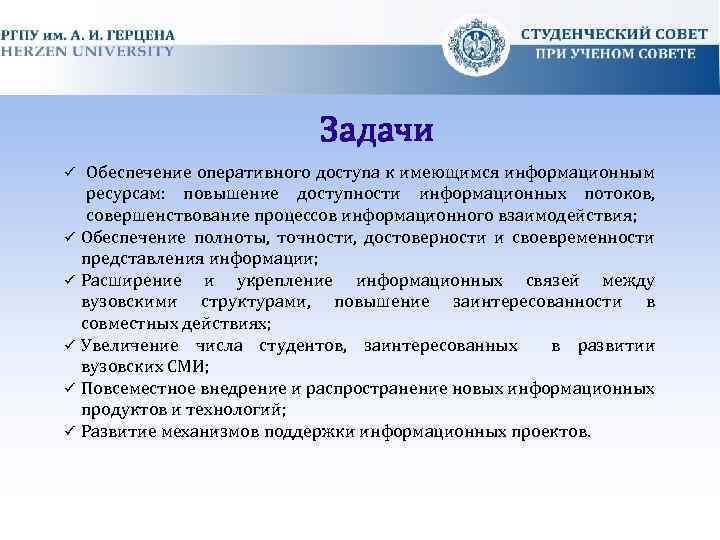 РГПУ им. А. И. ГЕРЦЕНА
HERZEN UNIVERSITY

СТУДЕНЧЕСКИЙ СОВЕТ
ПРИ УЧЕНОМ СОВЕТЕ

Задачи

✓ Обеспечение оперативного доступа к имеющимся информационным ресурсам: повышение доступности информационных потоков, совершенствование процессов информационного взаимодействия;
✓ Обеспечение полноты, точности, достоверности и своевременности представления информации;
✓ Расширение и укрепление информационных связей между вузовскими структурами, повышение заинтересованности в совместных действиях;
✓ Увеличение числа студентов, заинтересованных в развитии вузовских СМИ;
✓ Повсеместное внедрение и распространение новых информационных продуктов и технологий;
✓ Развитие механизмов поддержки информационных проектов.